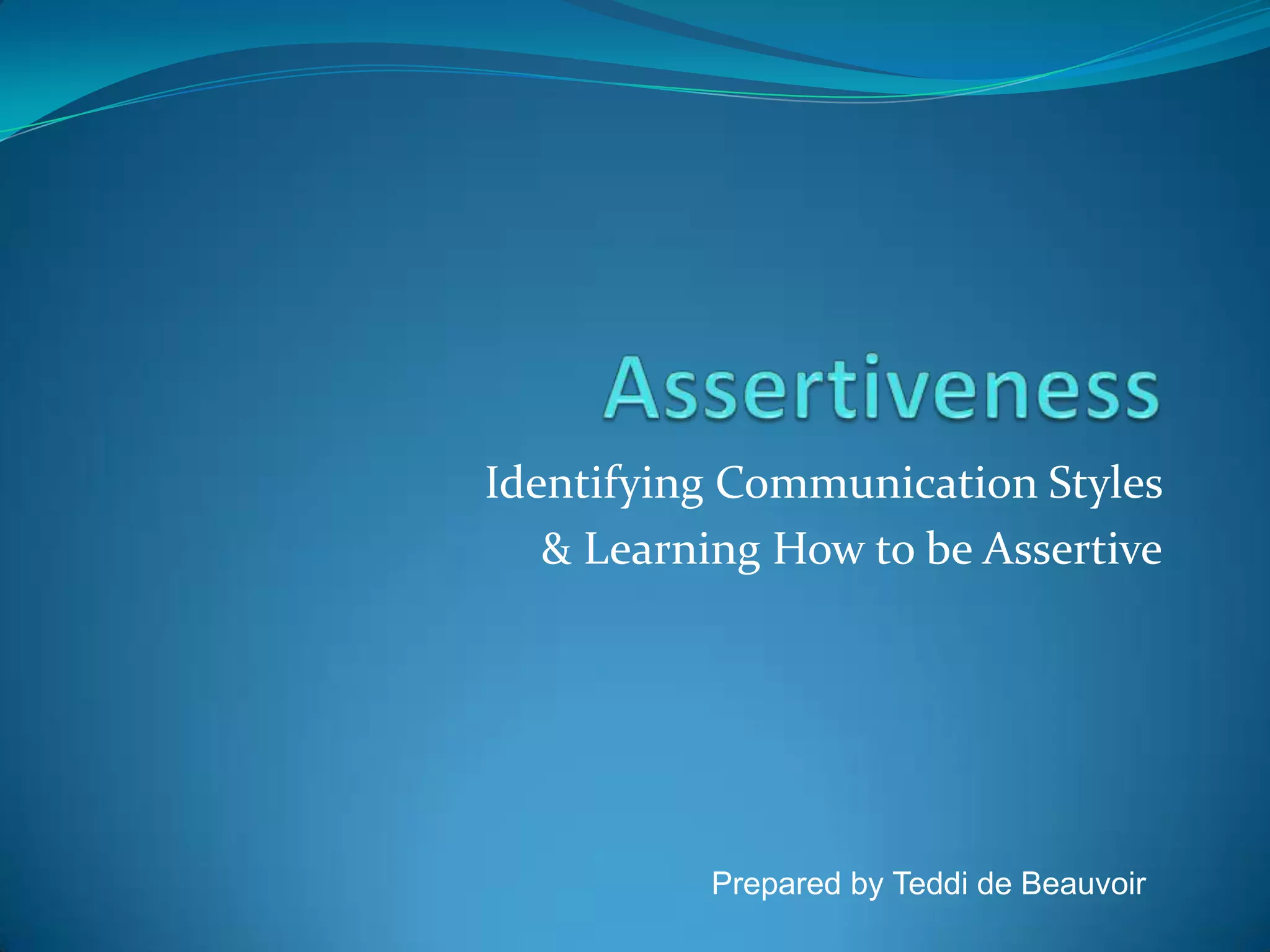 Assertiveness

Identifying Communication Styles
& Learning How to be Assertive

Prepared by Teddi de Beauvoir